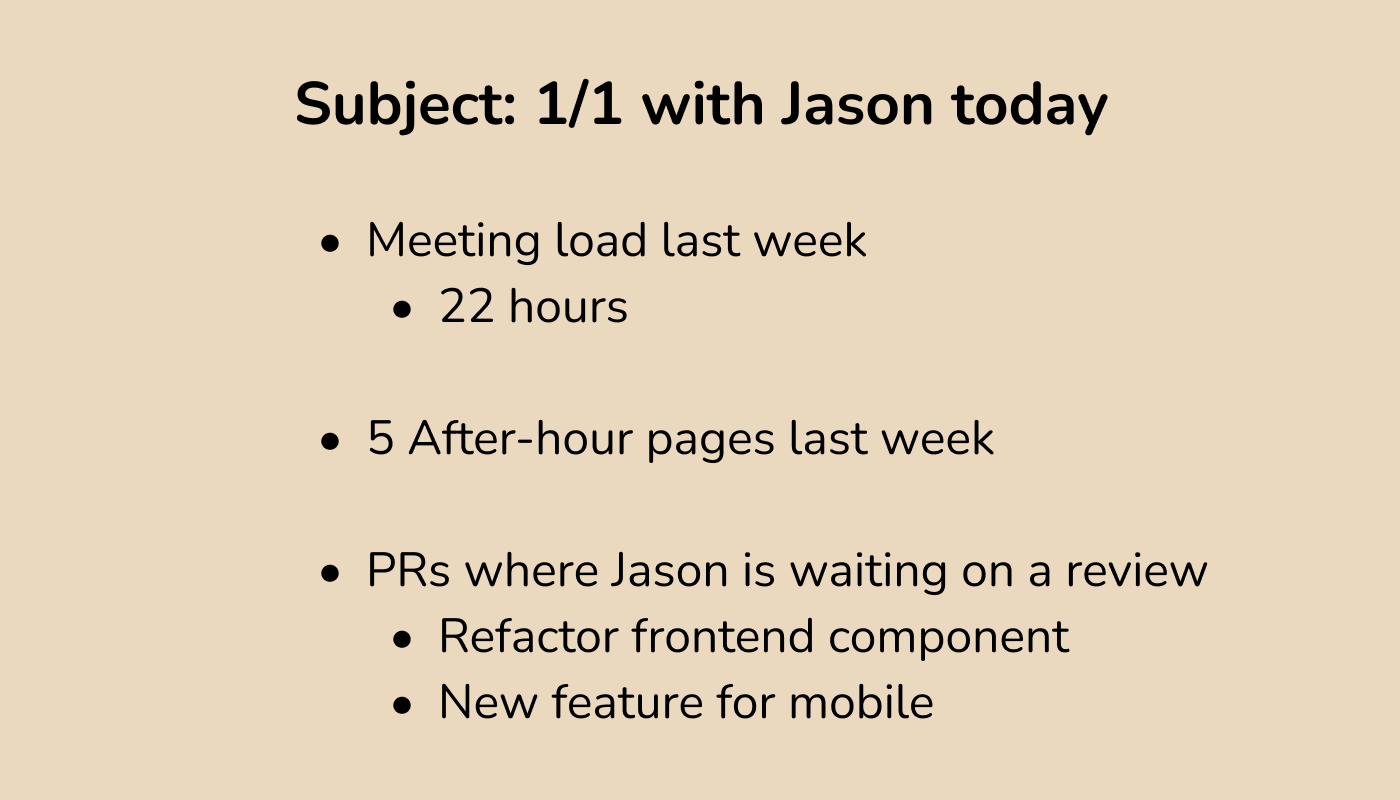 Subject: 1/1 with Jason today

- Meeting load last week
  - 22 hours

- 5 After-hour pages last week

- PRs where Jason is waiting on a review
  - Refactor frontend component
  - New feature for mobile